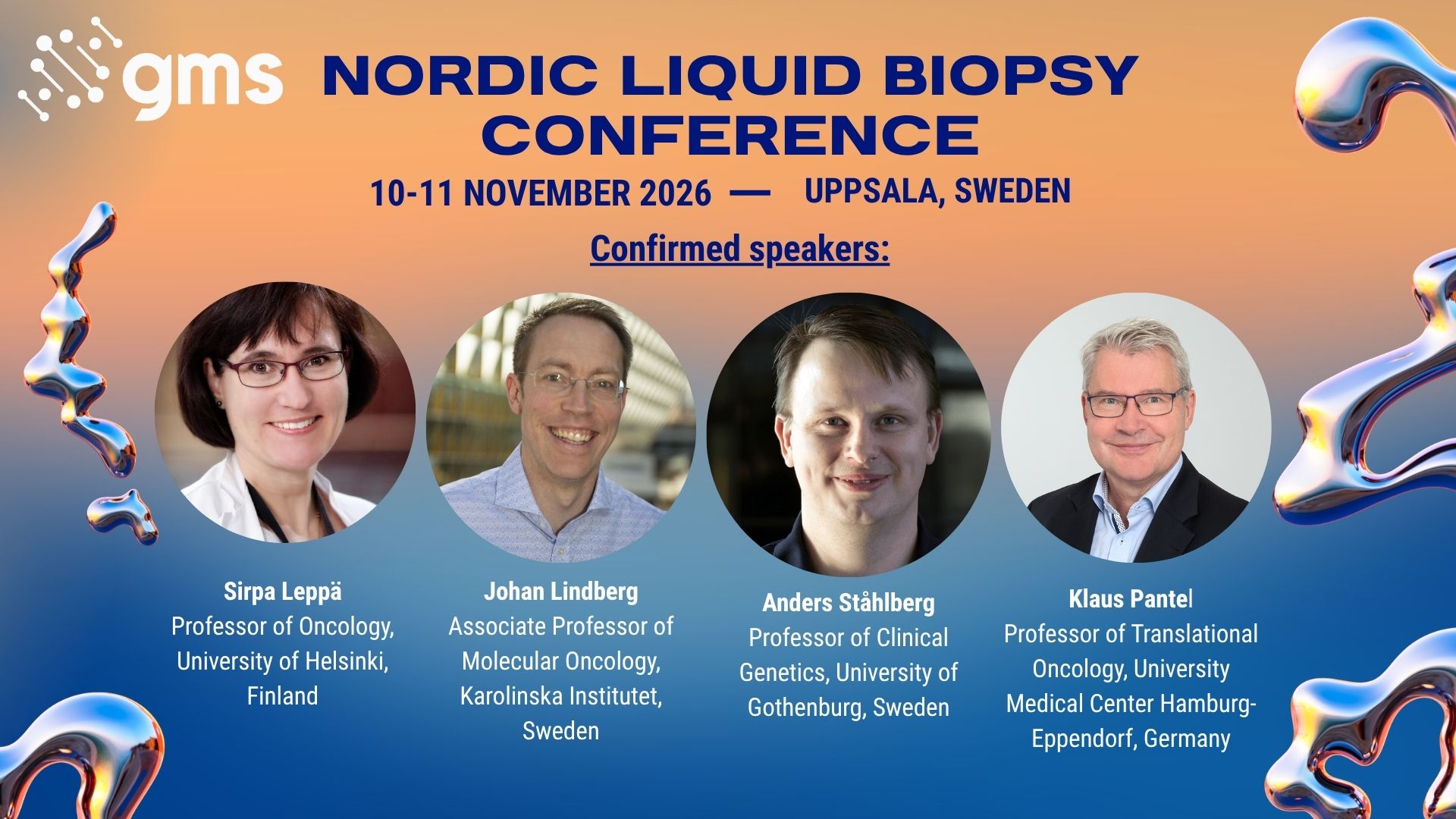 gms

NORDIC LIQUID BIOPSY CONFERENCE

10-11 NOVEMBER 2026 — UPPSALA, SWEDEN

Confirmed speakers:

Sirpa Leppä
Professor of Oncology, University of Helsinki, Finland

Johan Lindberg
Associate Professor of Molecular Oncology, Karolinska Institutet, Sweden

Anders Ståhlberg
Professor of Clinical Genetics, University of Gothenburg, Sweden

Klaus Pantel
Professor of Translational Oncology, University Medical Center Hamburg-Eppendorf, Germany